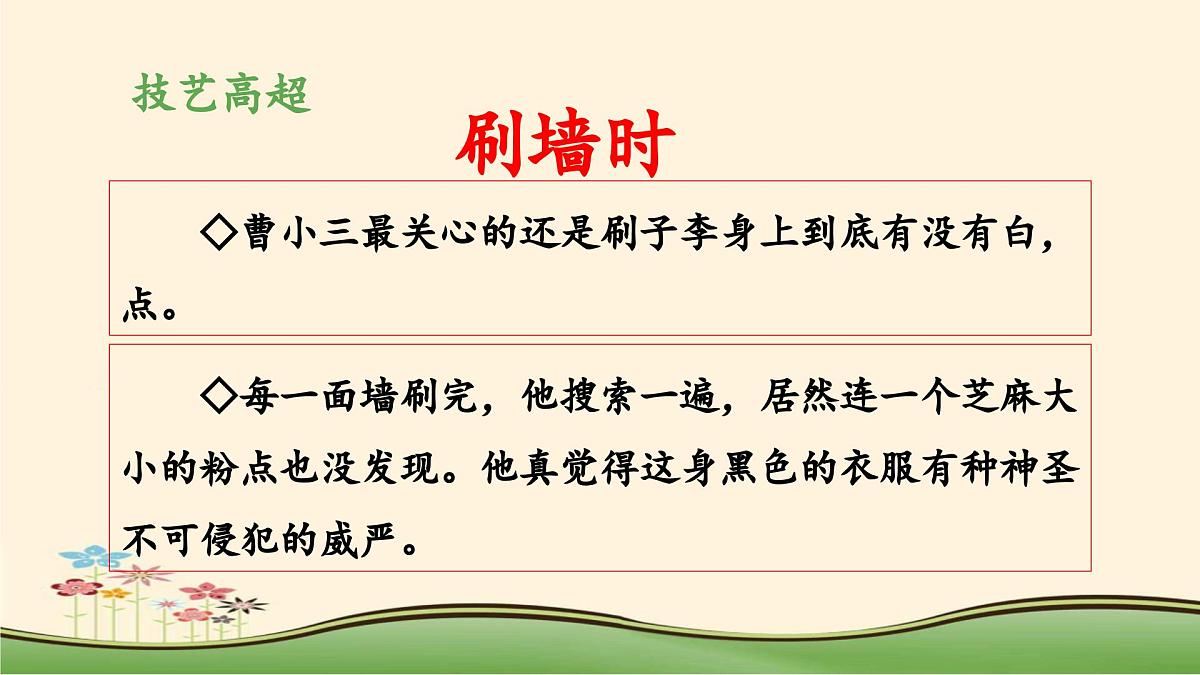 技艺高超

刷墙时

◇曹小三最关心的还是刷子李身上到底有没有白，点。

◇每一面墙刷完，他搜索一遍，居然连一个芝麻大小的粉点也没发现。他真觉得这身黑色的衣服有种神圣不可侵犯的威严。